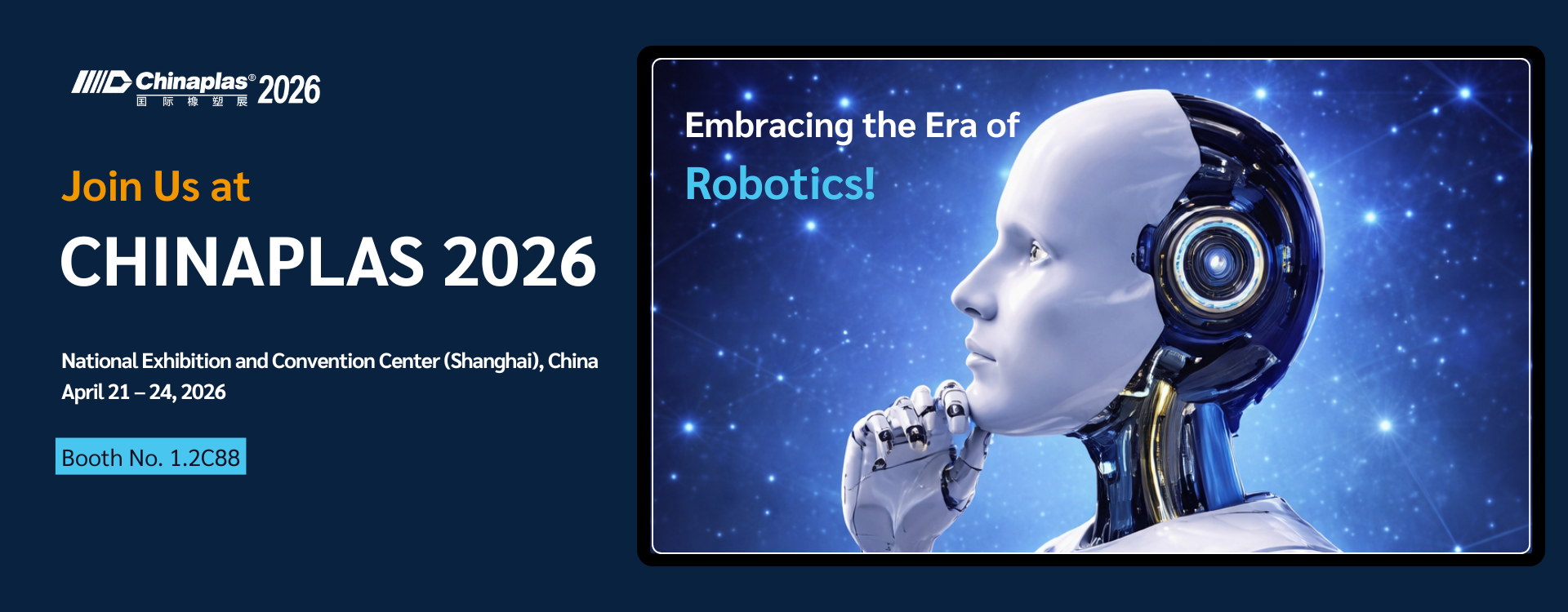 Chinaplas® 2026
国际橡塑展

Join Us at

CHINAPLAS 2026

National Exhibition and Convention Center (Shanghai), China
April 21 – 24, 2026

Booth No. 1.2C88

Embracing the Era of
Robotics!